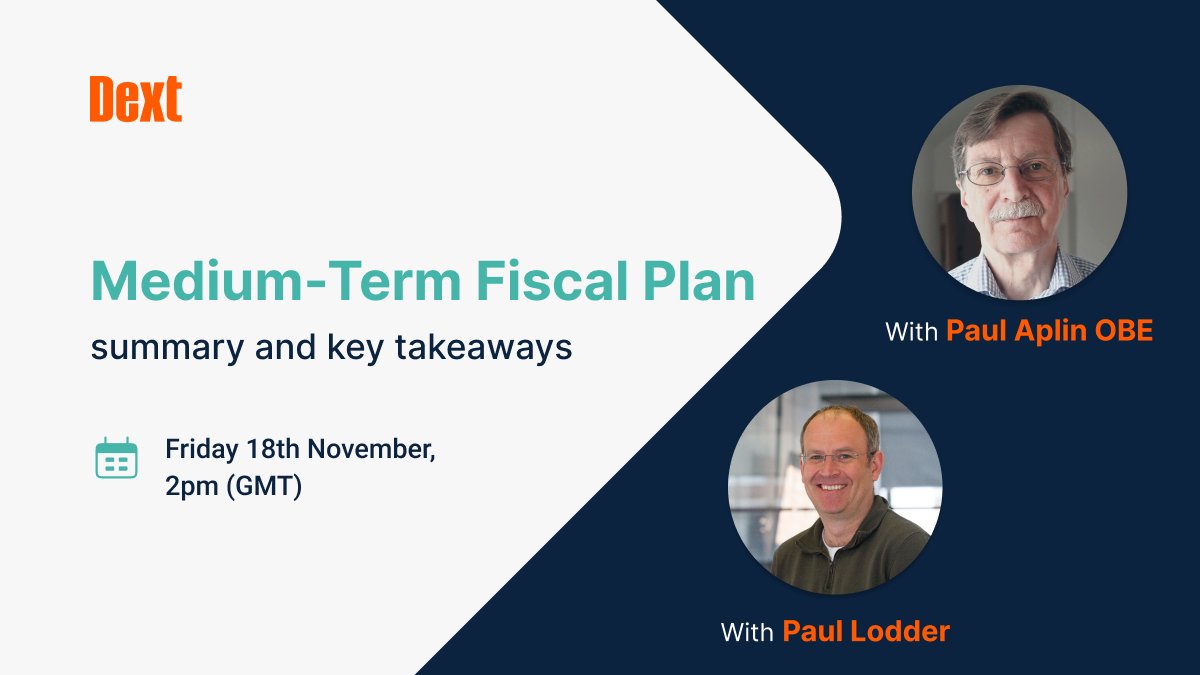 Dext

Medium-Term Fiscal Plan
summary and key takeaways

Friday 18th November,
2pm (GMT)

With Paul Aplin OBE

With Paul Lodder